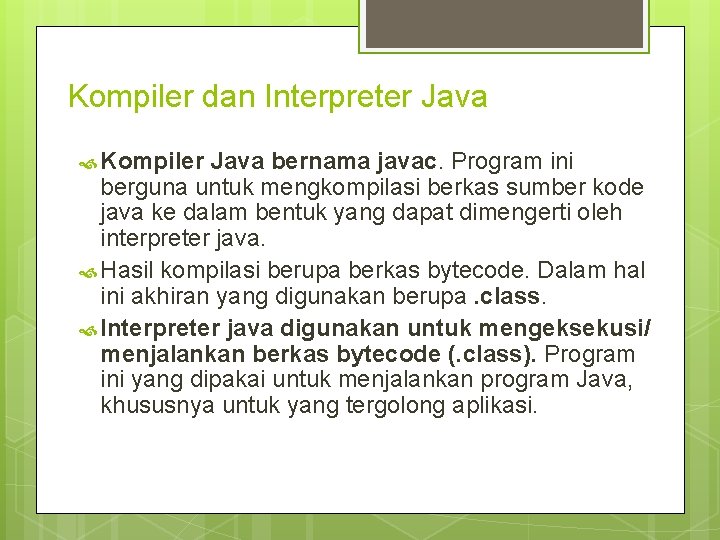 Kompiler dan Interpreter Java

Kompiler Java bernama javac. Program ini berguna untuk mengkompilasi berkas sumber kode java ke dalam bentuk yang dapat dimengerti oleh interpreter java.

Hasil kompilasi berupa berkas bytecode. Dalam hal ini akhiran yang digunakan berupa .class.

Interpreter java digunakan untuk mengeksekusi/ menjalankan berkas bytecode (.class). Program ini yang dipakai untuk menjalankan program Java, khususnya untuk yang tergolong aplikasi.